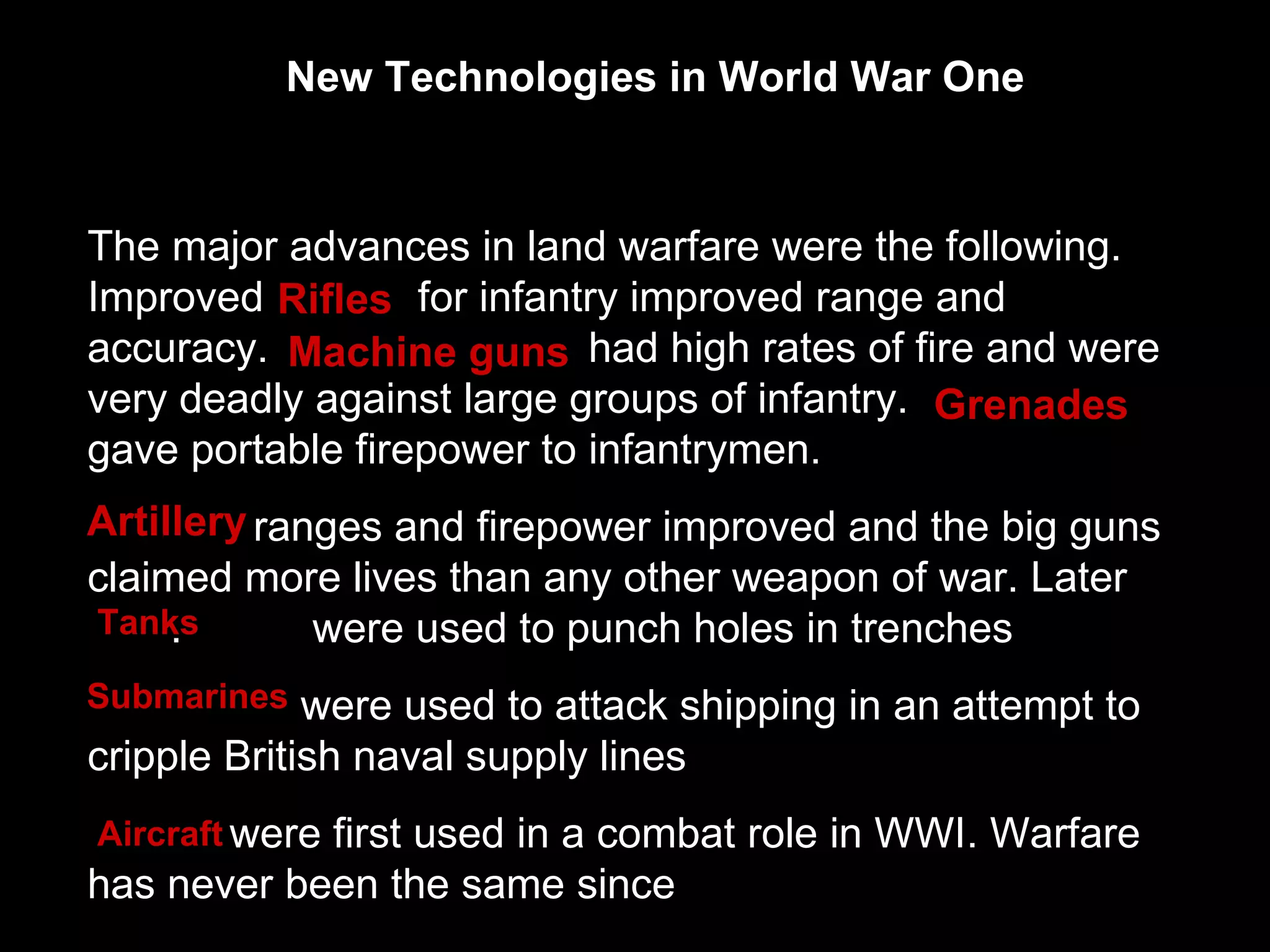 New Technologies in World War One

The major advances in land warfare were the following. Improved Rifles for infantry improved range and accuracy. Machine guns had high rates of fire and were very deadly against large groups of infantry. Grenades gave portable firepower to infantrymen.

Artillery ranges and firepower improved and the big guns claimed more lives than any other weapon of war. Later Tanks . were used to punch holes in trenches

Submarines were used to attack shipping in an attempt to cripple British naval supply lines

Aircraft were first used in a combat role in WWI. Warfare has never been the same since